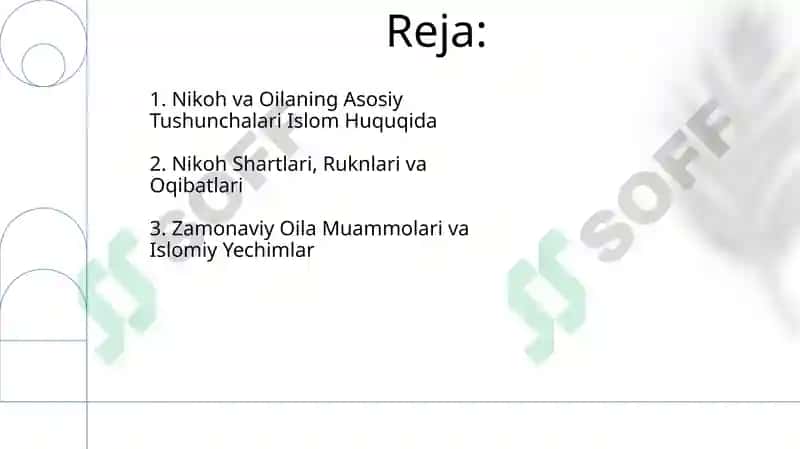 Reja:

1. Nikoh va Oilaning Asosiy Tushunchalari Islom Huquqida

2. Nikoh Shartlari, Ruknlari va Oqibatlari

3. Zamonaviy Oila Muammolari va Islomiy Yechimlar

SOFF

SOFF